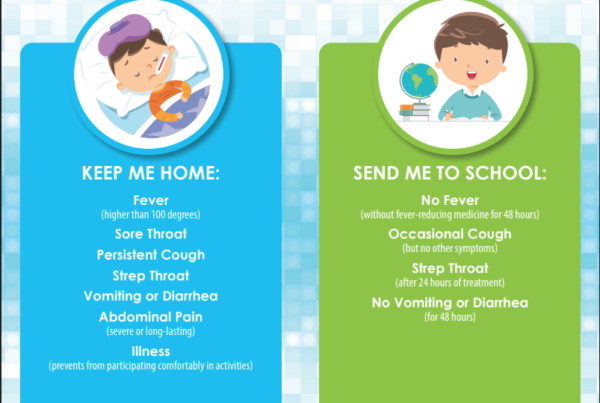 KEEP ME HOME:

Fever
(higher than 100 degrees)

Sore Throat

Persistent Cough

Strep Throat

Vomiting or Diarrhea

Abdominal Pain
(severe or long-lasting)

Illness
(prevents from participating comfortably in activities)

SEND ME TO SCHOOL:

No Fever
(without fever-reducing medicine for 48 hours)

Occasional Cough
(but no other symptoms)

Strep Throat
(after 24 hours of treatment)

No Vomiting or Diarrhea
(for 48 hours)